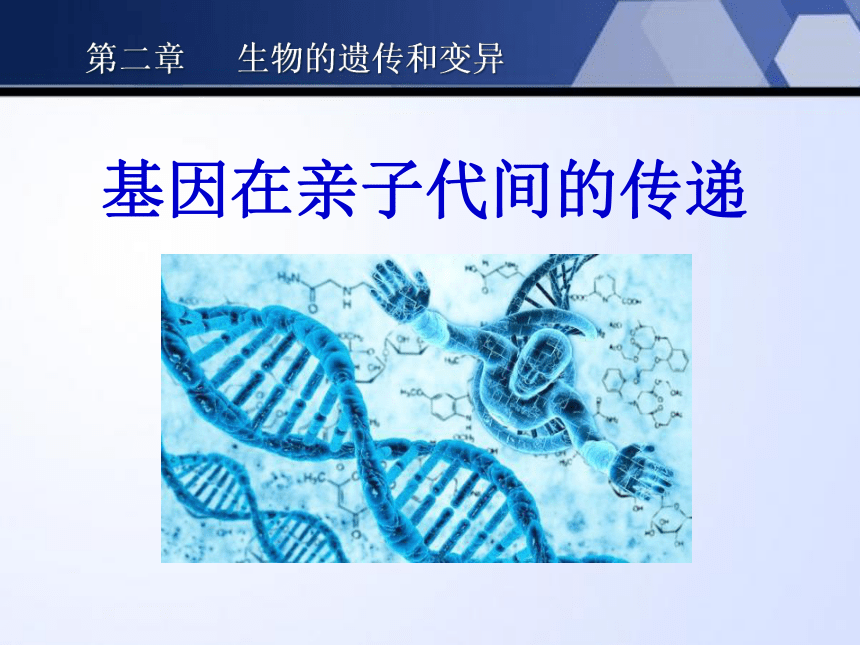 第二章　生物的遗传和变异

基因在亲子代间的传递